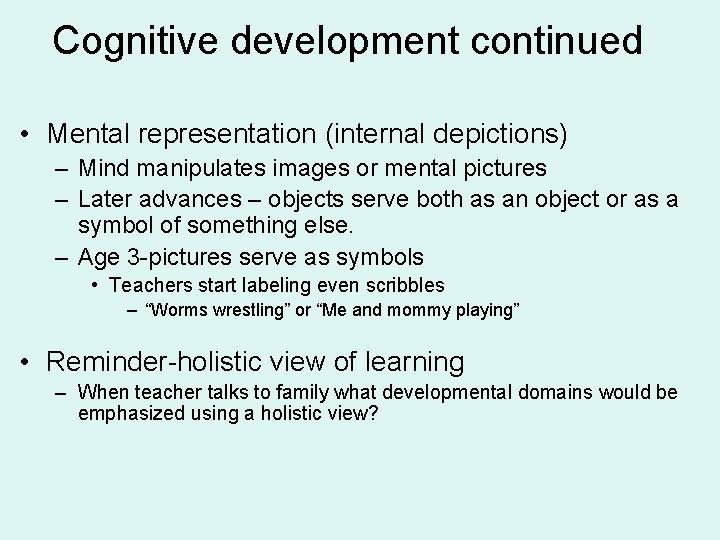 Cognitive development continued

• Mental representation (internal depictions)
– Mind manipulates images or mental pictures
– Later advances – objects serve both as an object or as a symbol of something else.
– Age 3-pictures serve as symbols
• Teachers start labeling even scribbles
– "Worms wrestling" or "Me and mommy playing"

• Reminder-holistic view of learning
– When teacher talks to family what developmental domains would be emphasized using a holistic view?